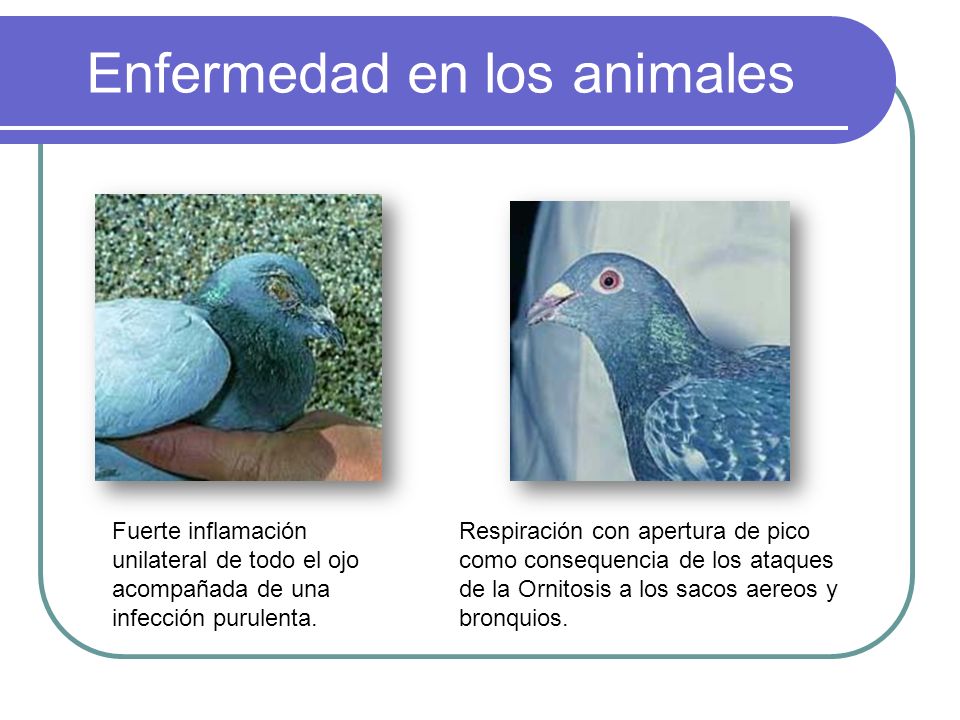 Enfermedad en los animales

Fuerte inflamación unilateral de todo el ojo acompañada de una infección purulenta.

Respiración con apertura de pico como consequencia de los ataques de la Ornitosis a los sacos aereos y bronquios.